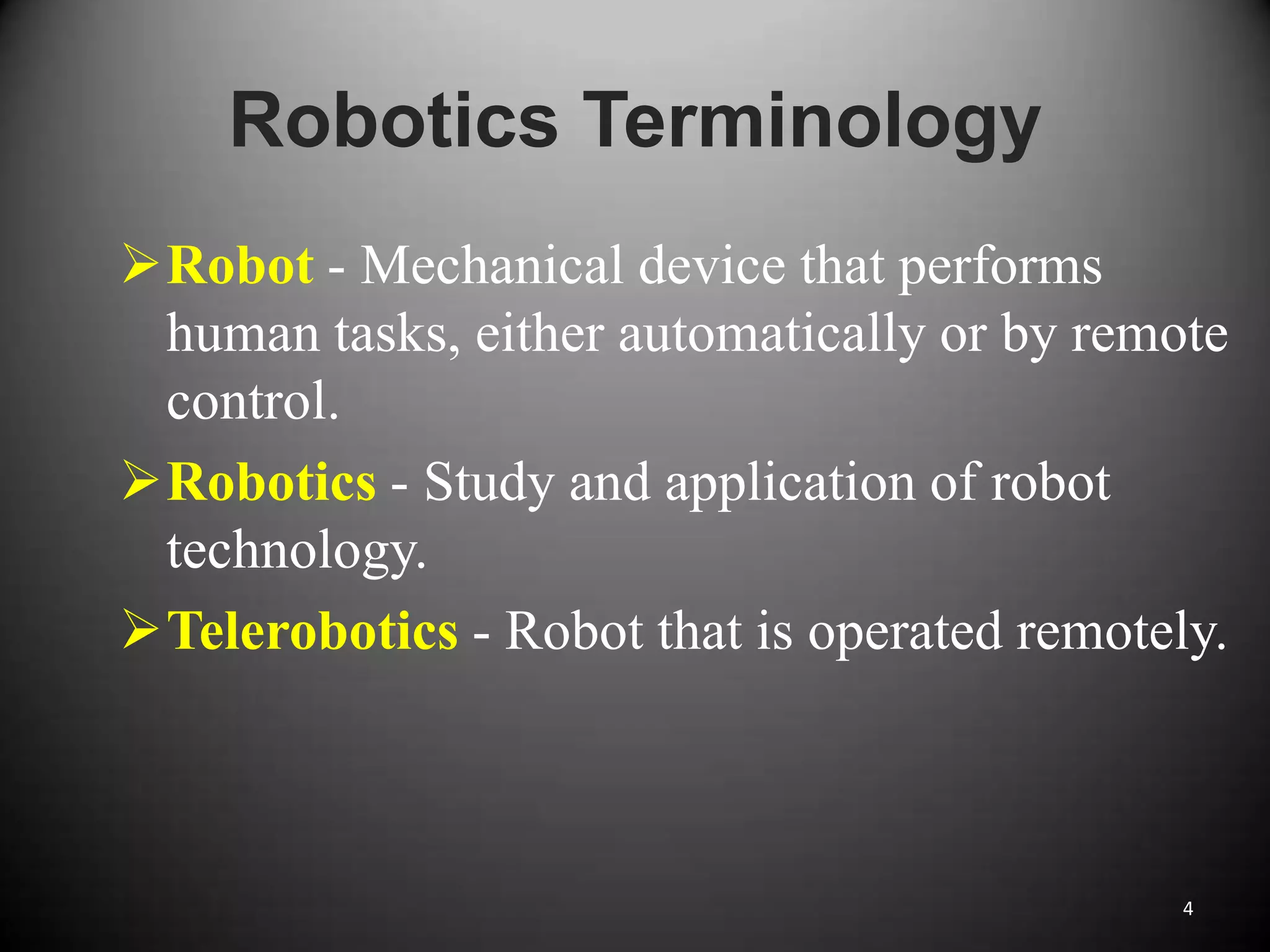 Robotics Terminology

➢ Robot - Mechanical device that performs human tasks, either automatically or by remote control.

➢ Robotics - Study and application of robot technology.

➢ Telerobotics - Robot that is operated remotely.

4